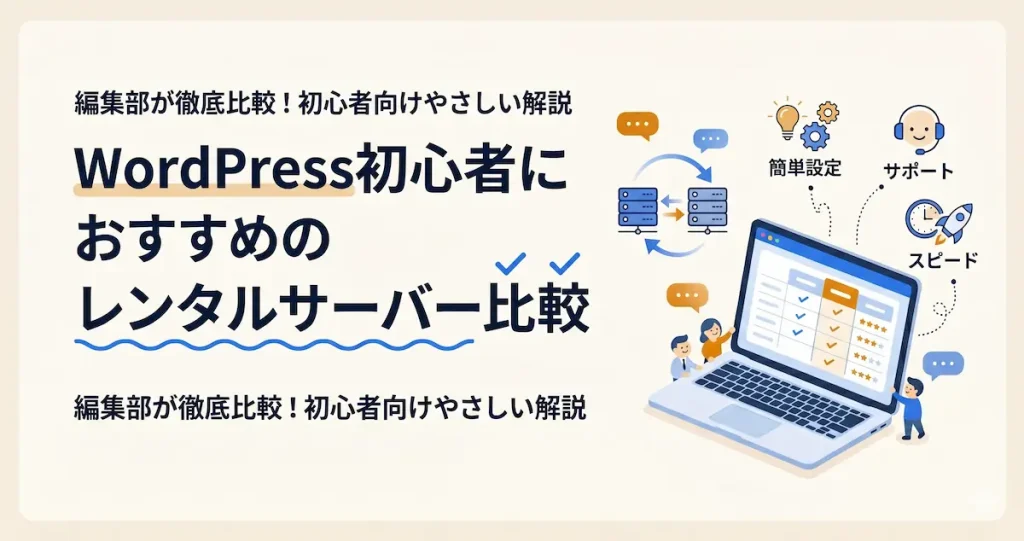 編集部が徹底比較！初心者向けやさしい解説

WordPress初心者におすすめのレンタルサーバー比較

編集部が徹底比較！初心者向けやさしい解説

簡単設定

サポート

スピード